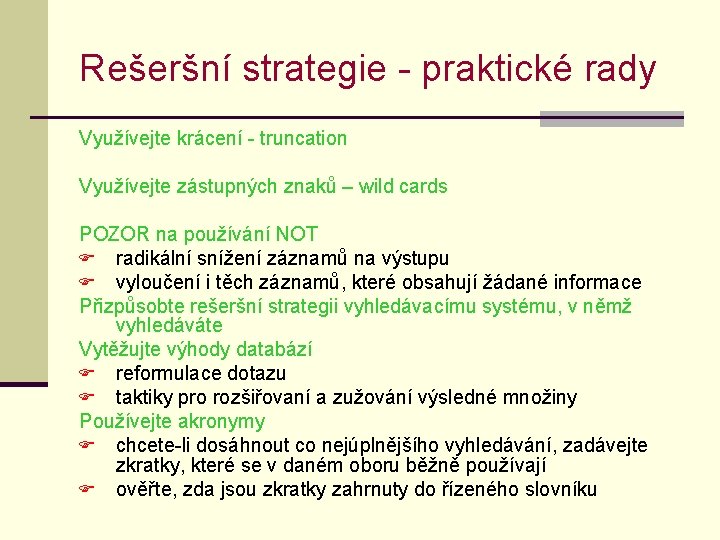 Rešeršní strategie - praktické rady

Využívejte krácení - truncation

Využívejte zástupných znaků – wild cards

POZOR na používání NOT
- radikální snížení záznamů na výstupu
- vyloučení i těch záznamů, které obsahují žádané informace

Přizpůsobte rešeršní strategii vyhledávacímu systému, v němž vyhledáváte

Vytěžujte výhody databází
- reformulace dotazu
- taktiky pro rozšiřovaní a zužování výsledné množiny

Používejte akronymy
- chcete-li dosáhnout co nejúplnějšího vyhledávání, zadávejte zkratky, které se v daném oboru běžně používají
- ověřte, zda jsou zkratky zahrnuty do řízeného slovníku